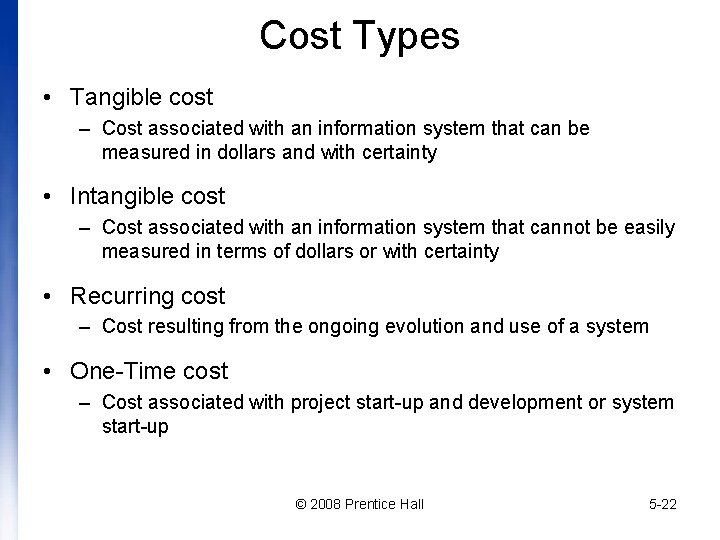 Cost Types

• Tangible cost
– Cost associated with an information system that can be measured in dollars and with certainty

• Intangible cost
– Cost associated with an information system that cannot be easily measured in terms of dollars or with certainty

• Recurring cost
– Cost resulting from the ongoing evolution and use of a system

• One-Time cost
– Cost associated with project start-up and development or system start-up

© 2008 Prentice Hall

5-22